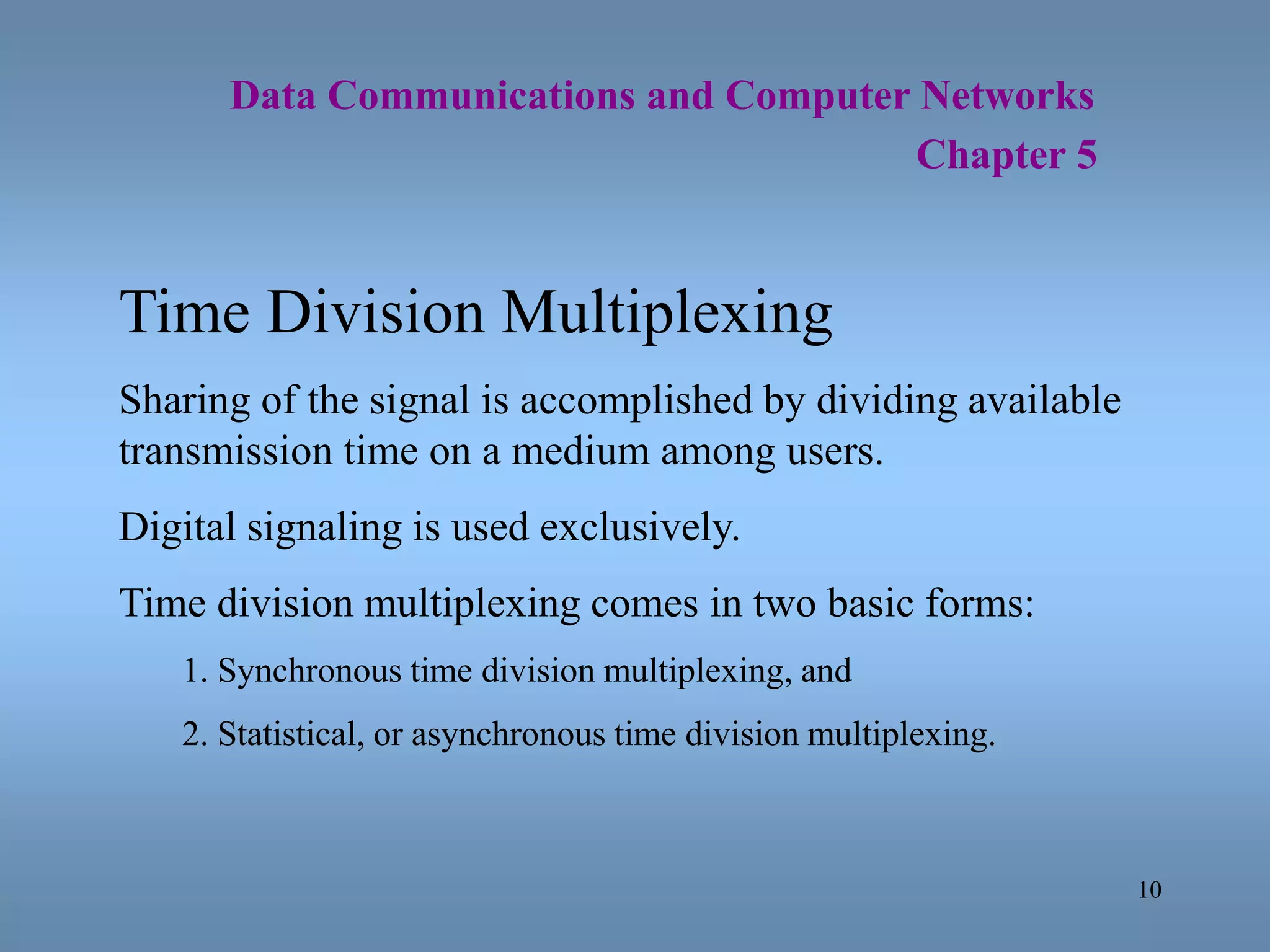 Data Communications and Computer Networks
Chapter 5

Time Division Multiplexing

Sharing of the signal is accomplished by dividing available transmission time on a medium among users.

Digital signaling is used exclusively.

Time division multiplexing comes in two basic forms:

1. Synchronous time division multiplexing, and

2. Statistical, or asynchronous time division multiplexing.

10